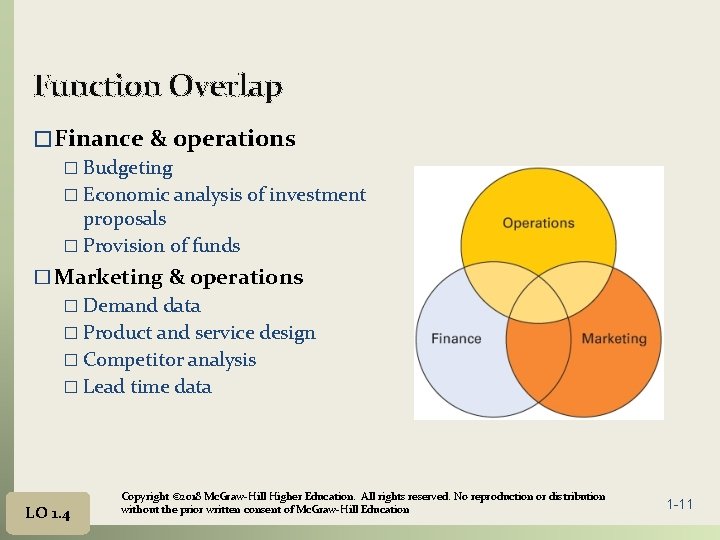 Function Overlap

☐ Finance & operations

☐ Budgeting
☐ Economic analysis of investment proposals
☐ Provision of funds

☐ Marketing & operations

☐ Demand data
☐ Product and service design
☐ Competitor analysis
☐ Lead time data

Operations

Finance

Marketing

LO 1.4

Copyright ©2018 McGraw-Hill Higher Education. All rights reserved. No reproduction or distribution without the prior written consent of McGraw-Hill Education

1-11